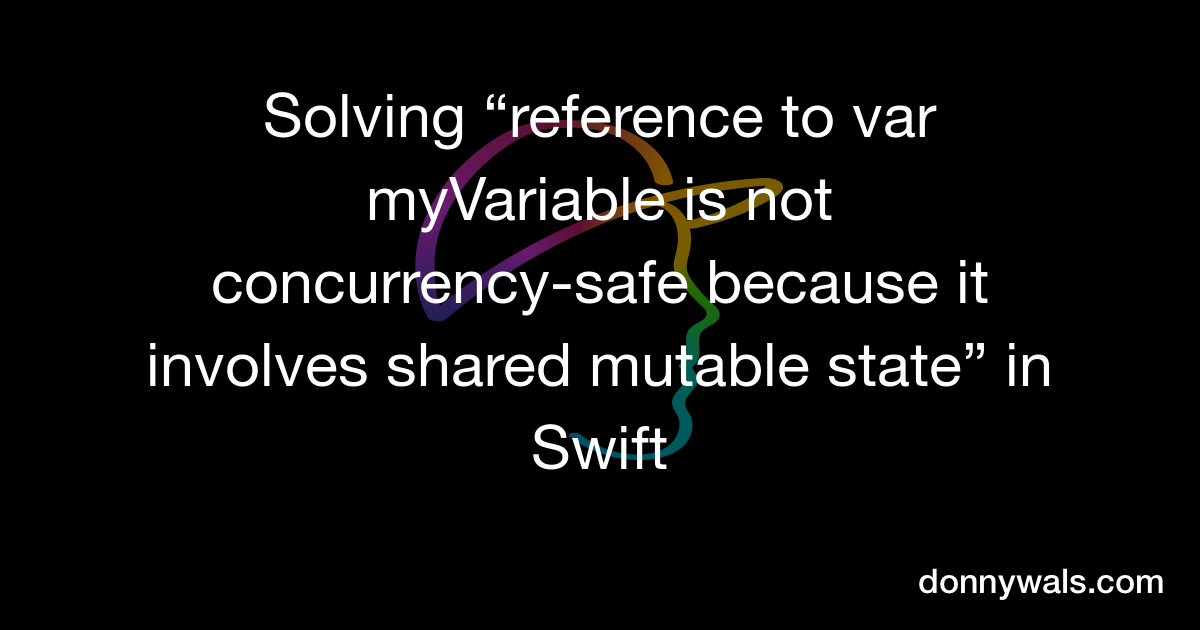 Solving “reference to var myVariable is not concurrency-safe because it involves shared mutable state” in Swift

donnywals.com